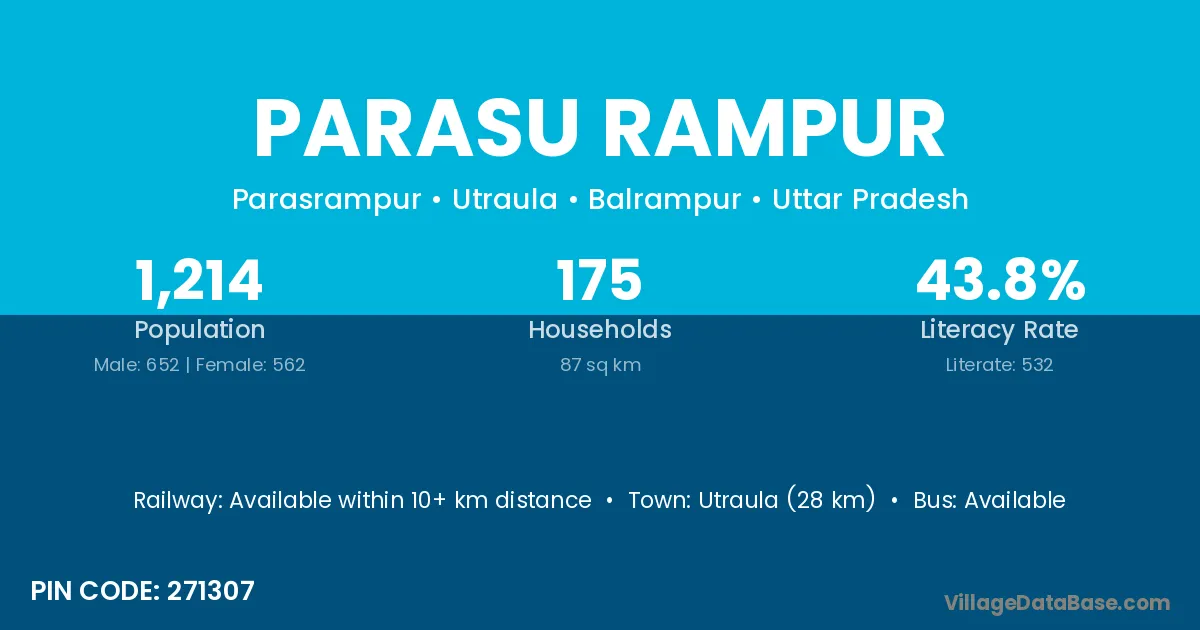 PARASU RAMPUR

Parasrampur • Utraula • Balrampur • Uttar Pradesh

1,214
Population
Male: 652 | Female: 562

175
Households
87 sq km

43.8%
Literacy Rate
Literate: 532

Railway: Available within 10+ km distance • Town: Utraula (28 km) • Bus: Available

PIN CODE: 271307

VillageDataBase.com